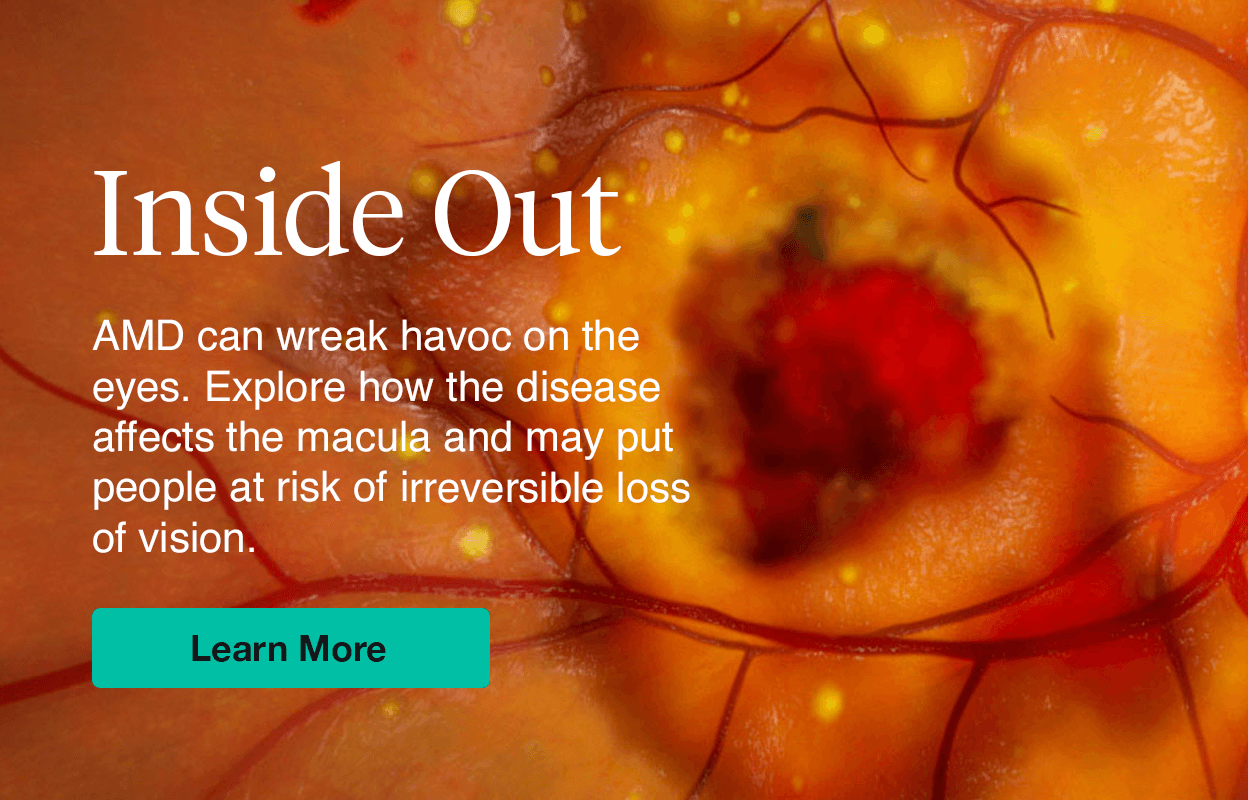 Inside Out

AMD can wreak havoc on the eyes. Explore how the disease affects the macula and may put people at risk of irreversible loss of vision.

Learn More